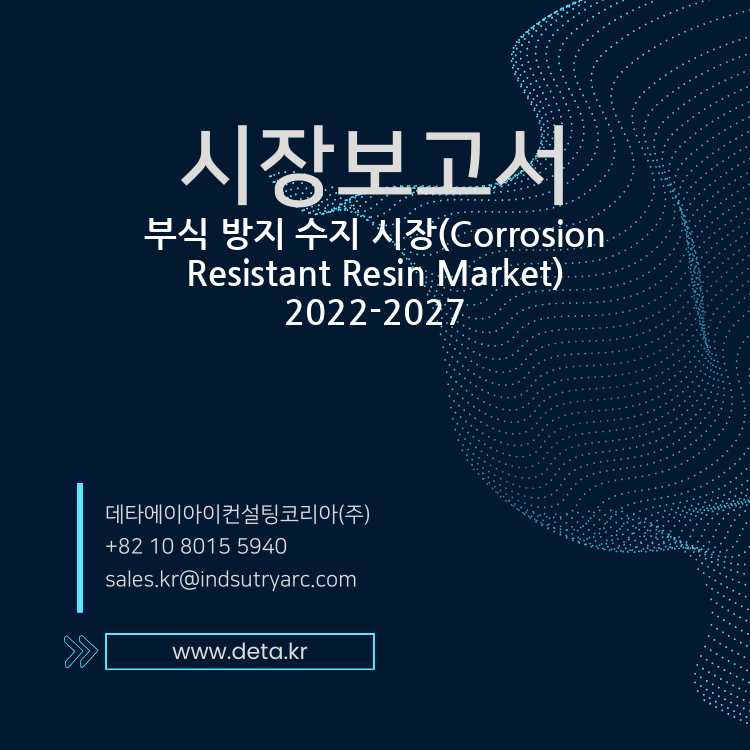 시장보고서
부식 방지 수지 시장(Corrosion Resistant Resin Market) 2022-2027

데타에이아이컨설팅코리아(주)
+82 10 8015 5940
sales.kr@indsutryarc.com

www.deta.kr